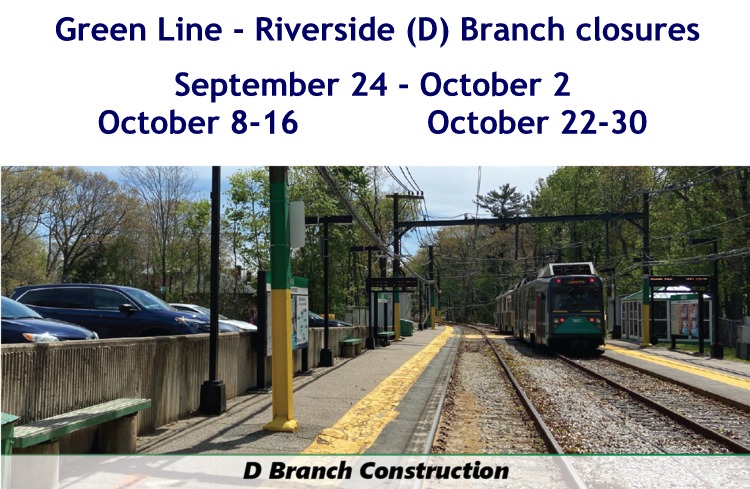 Green Line - Riverside (D) Branch closures

September 24 - October 2
October 8-16 October 22-30

D Branch Construction